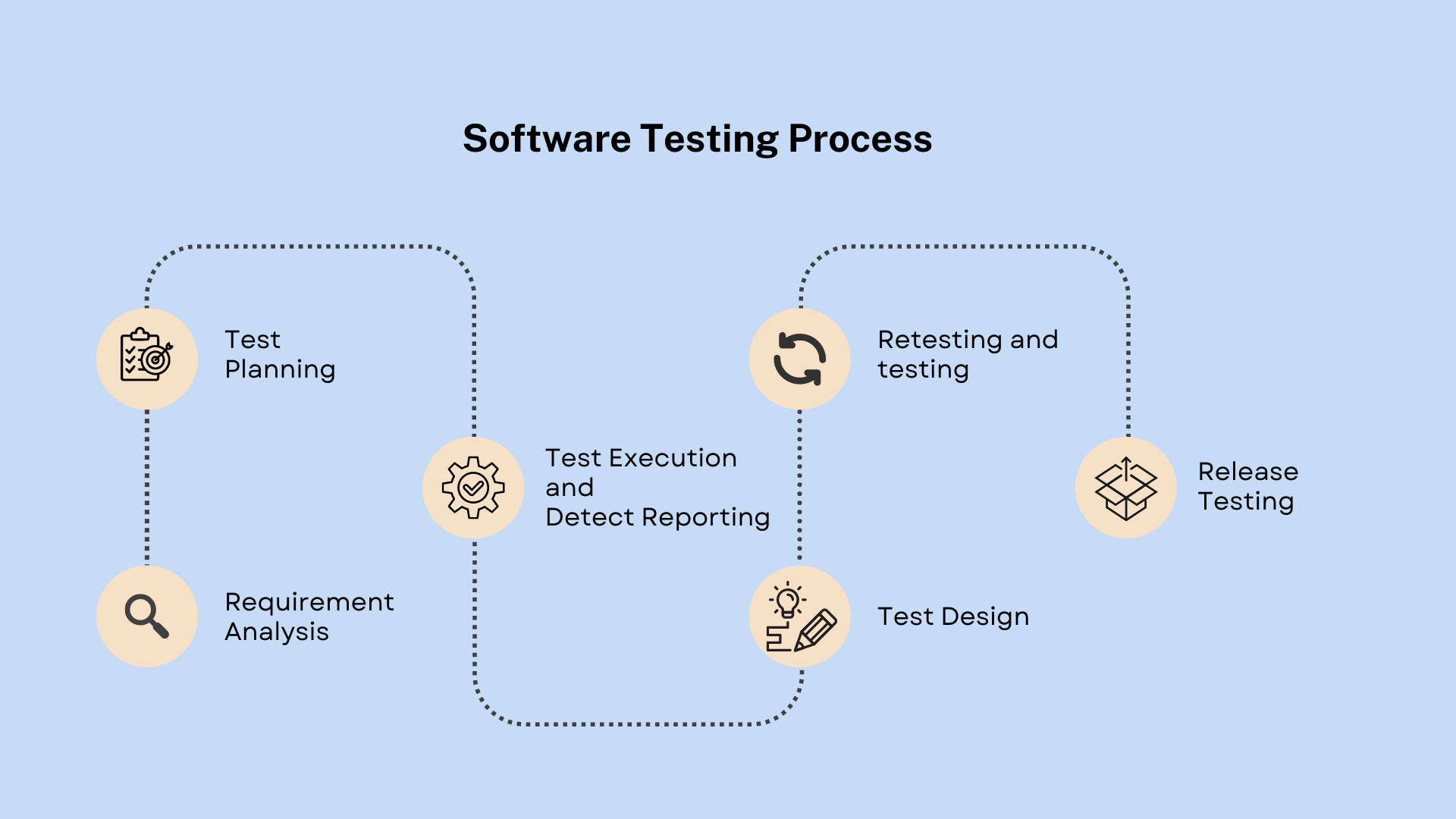 Software Testing Process

Test Planning

Requirement Analysis

Test Execution and Detect Reporting

Retesting and testing

Test Design

Release Testing